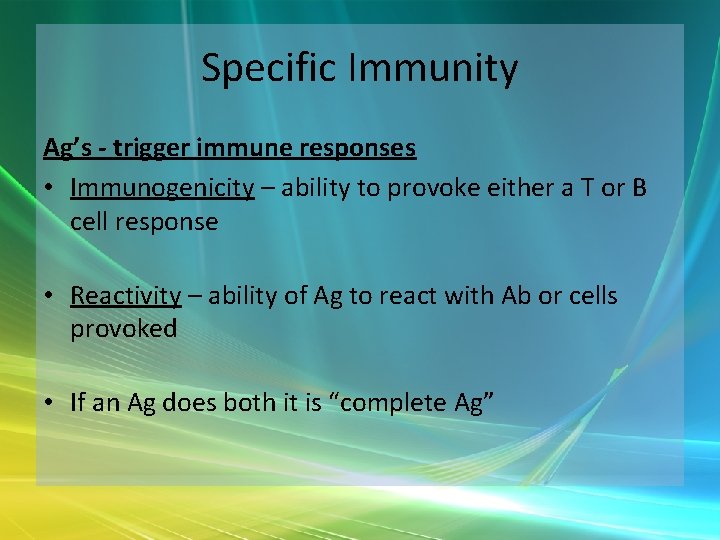 Specific Immunity

Ag's - trigger immune responses

• Immunogenicity – ability to provoke either a T or B cell response

• Reactivity – ability of Ag to react with Ab or cells provoked

• If an Ag does both it is "complete Ag"